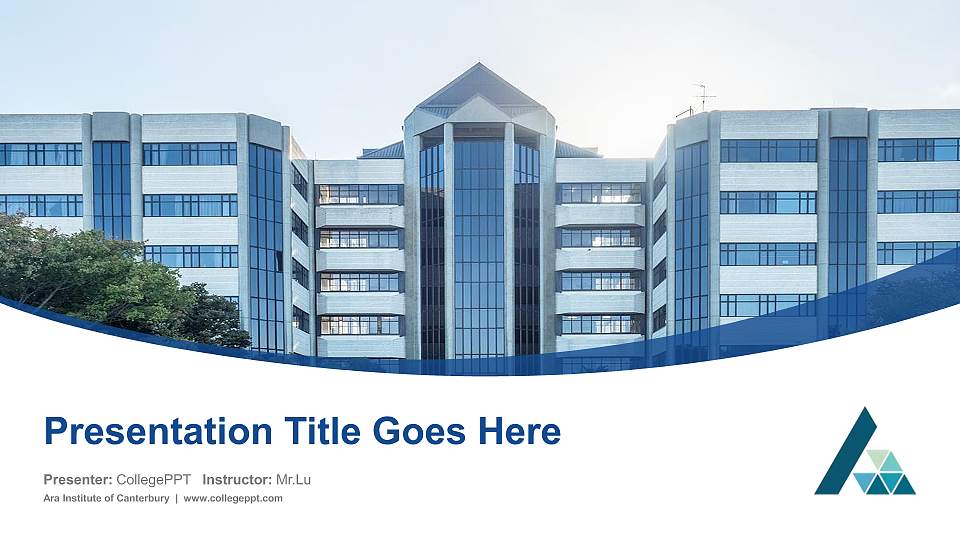 Presentation Title Goes Here

Presenter: CollegePPT Instructor: Mr.Lu

Ara Institute of Canterbury | www.collegeppt.com